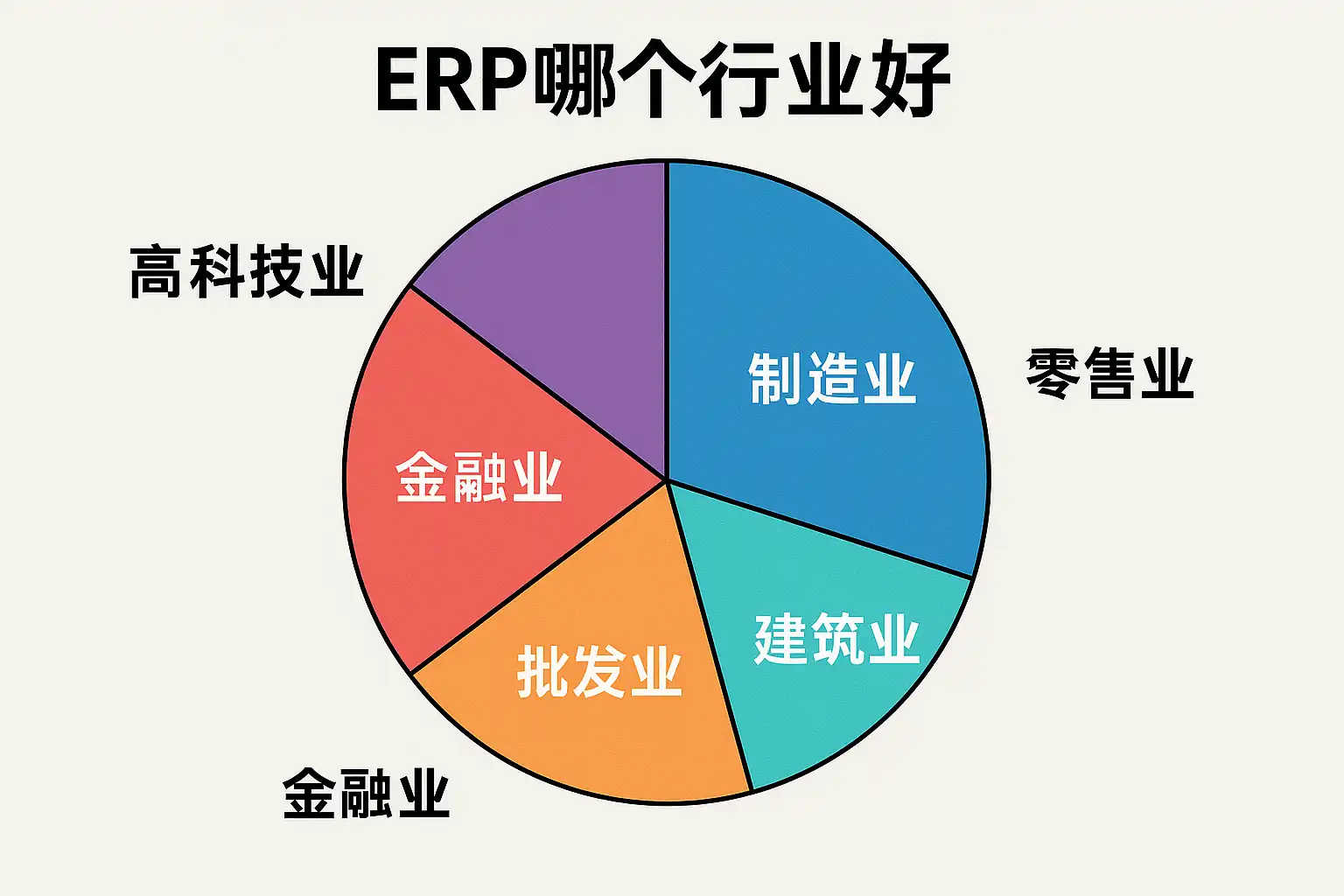 ERP哪个行业好

高科技业

制造业

零售业

金融业

建筑业

批发业

金融业